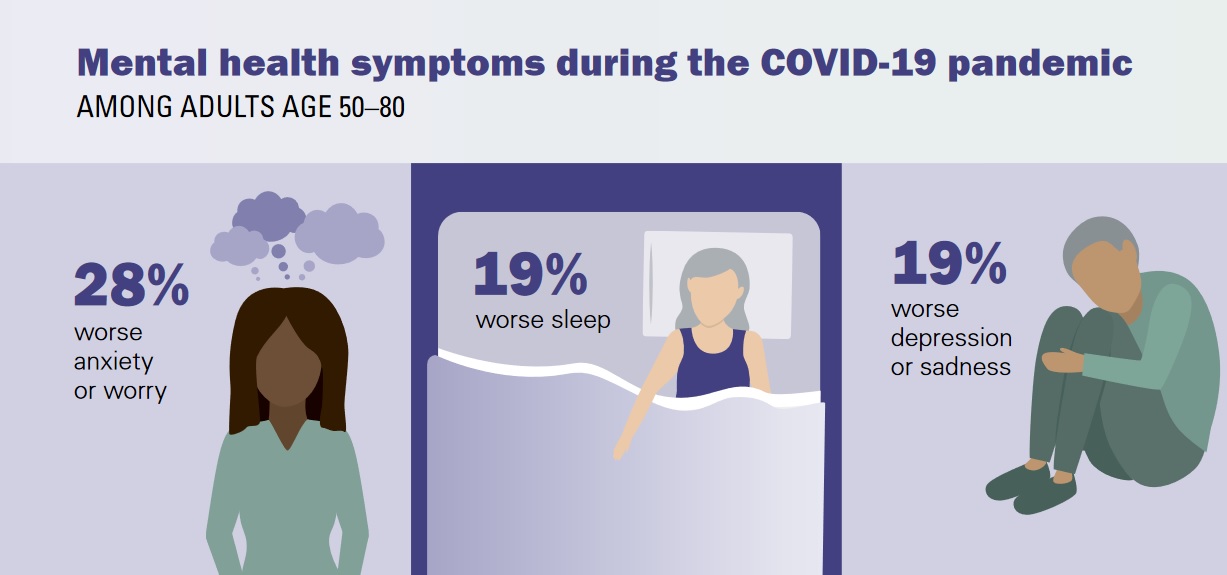 Mental health symptoms during the COVID-19 pandemic
AMONG ADULTS AGE 50–80

28%
worse anxiety or worry

19%
worse sleep

19%
worse depression or sadness